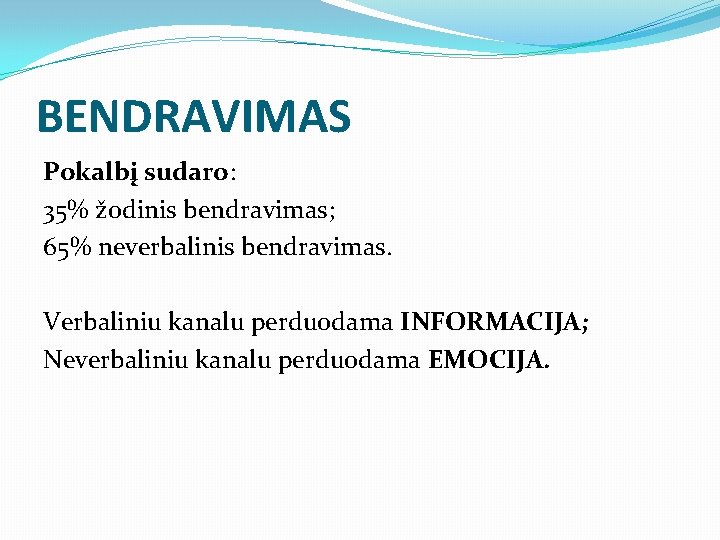 BENDRAVIMAS

Pokalbį sudaro:
35% žodinis bendravimas;
65% neverbalinis bendravimas.

Verbaliniu kanalu perduodama INFORMACIJA;
Neverbaliniu kanalu perduodama EMOCIJA.